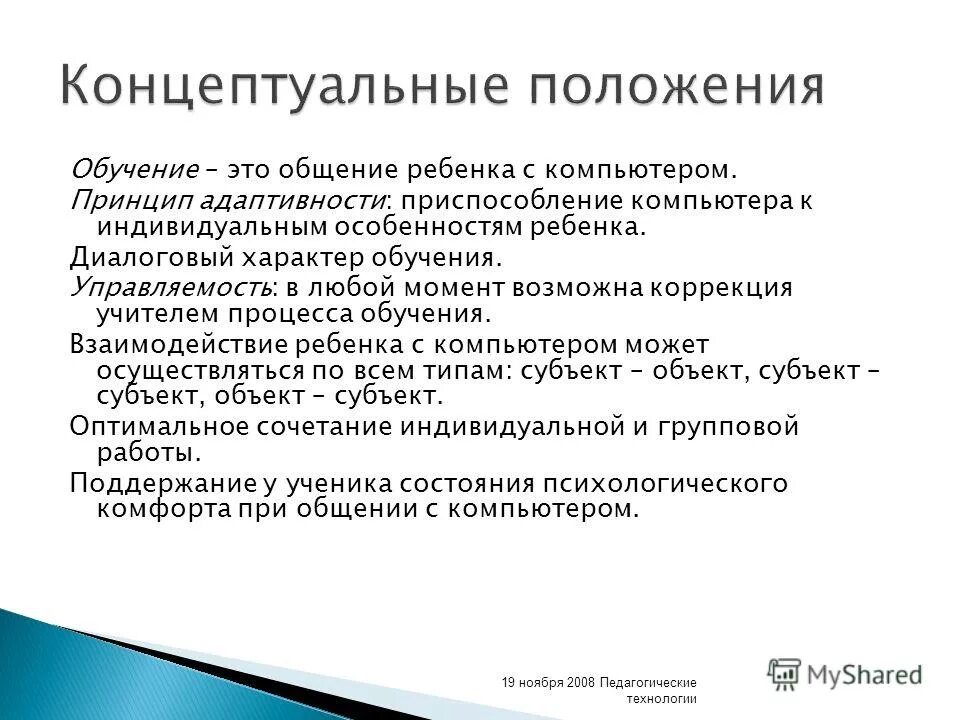 Концептуальные положения

Обучение – это общение ребенка с компьютером.

Принцип адаптивности: приспособление компьютера к индивидуальным особенностям ребенка.

Диалоговый характер обучения.

Управляемость: в любой момент возможна коррекция учителем процесса обучения.

Взаимодействие ребенка с компьютером может осуществляться по всем типам: субъект – объект, субъект – субъект, объект – субъект.

Оптимальное сочетание индивидуальной и групповой работы.

Поддержание у ученика состояния психологического комфорта при общении с компьютером.

19 ноября 2008 Педагогические технологии

MyShared